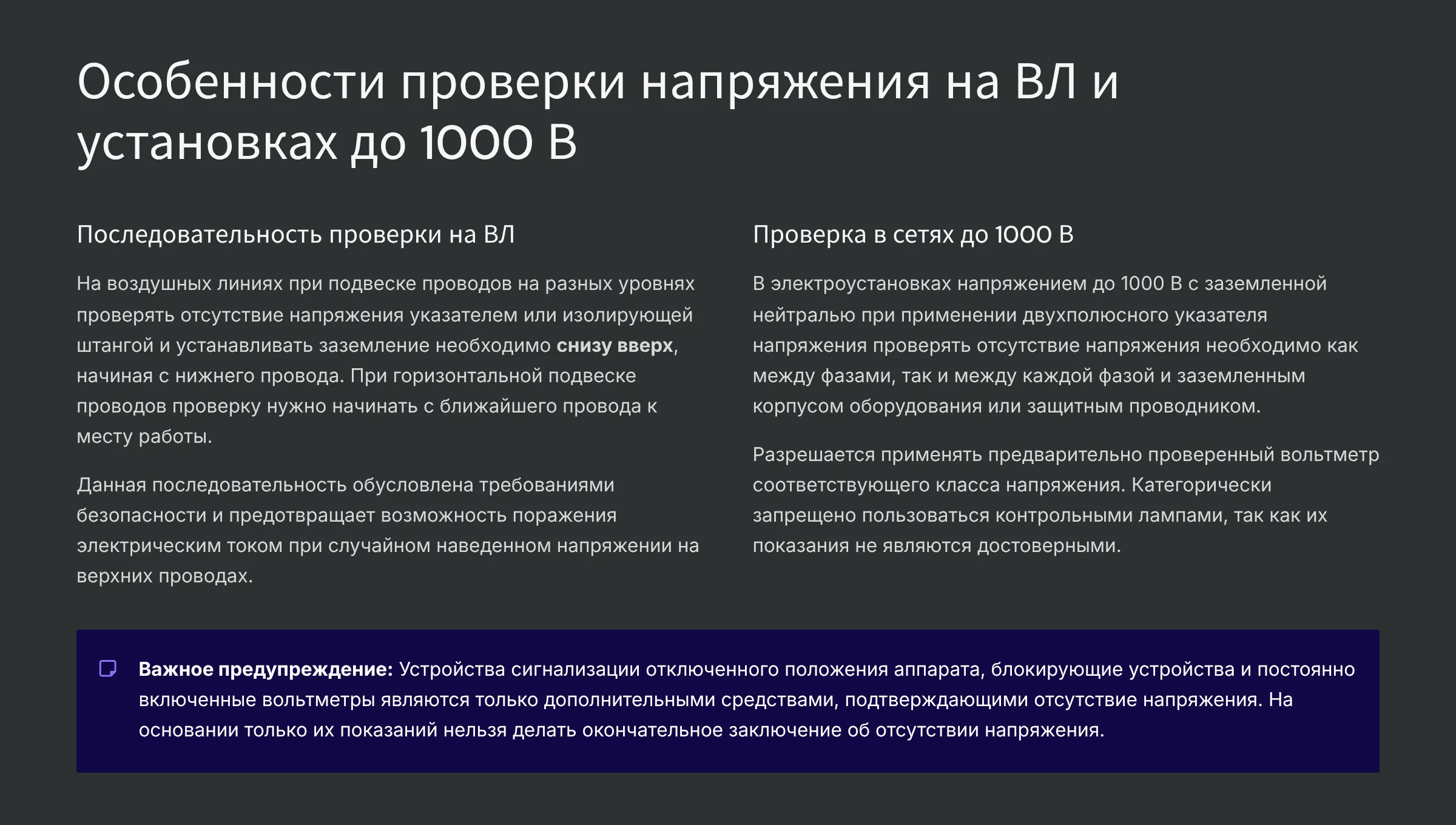 Особенности проверки напряжения на ВЛ и установках до 1000 В

Последовательность проверки на ВЛ

На воздушных линиях при подвеске проводов на разных уровнях проверять отсутствие напряжения указателем или изолирующей штангой и устанавливать заземление необходимо снизу вверх, начиная с нижнего провода. При горизонтальной подвеске проводов проверку нужно начинать с ближайшего провода к месту работы.

Данная последовательность обусловлена требованиями безопасности и предотвращает возможность поражения электрическим током при случайном наведенном напряжении на верхних проводах.

Проверка в сетях до 1000 В

В электроустановках напряжением до 1000 В с заземленной нейтралью при применении двухполюсного указателя напряжения проверять отсутствие напряжения необходимо как между фазами, так и между каждой фазой и заземленным корпусом оборудования или защитным проводником.

Разрешается применять предварительно проверенный вольтметр соответствующего класса напряжения. Категорически запрещено пользоваться контрольными лампами, так как их показания не являются достоверными.

Важное предупреждение: Устройства сигнализации отключенного положения аппарата, блокирующие устройства и постоянно включенные вольтметры являются только дополнительными средствами, подтверждающими отсутствие напряжения. На основании только их показаний нельзя делать окончательное заключение об отсутствии напряжения.